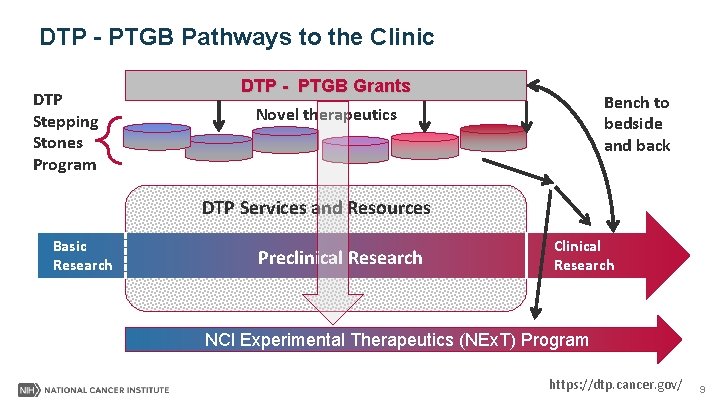 DTP - PTGB Pathways to the Clinic

DTP - PTGB Grants

DTP Stepping Stones Program

Novel therapeutics

Bench to bedside and back

DTP Services and Resources

Basic Research

Preclinical Research

Clinical Research

NCI Experimental Therapeutics (NExT) Program

NIH NATIONAL CANCER INSTITUTE

https://dtp.cancer.gov/

9